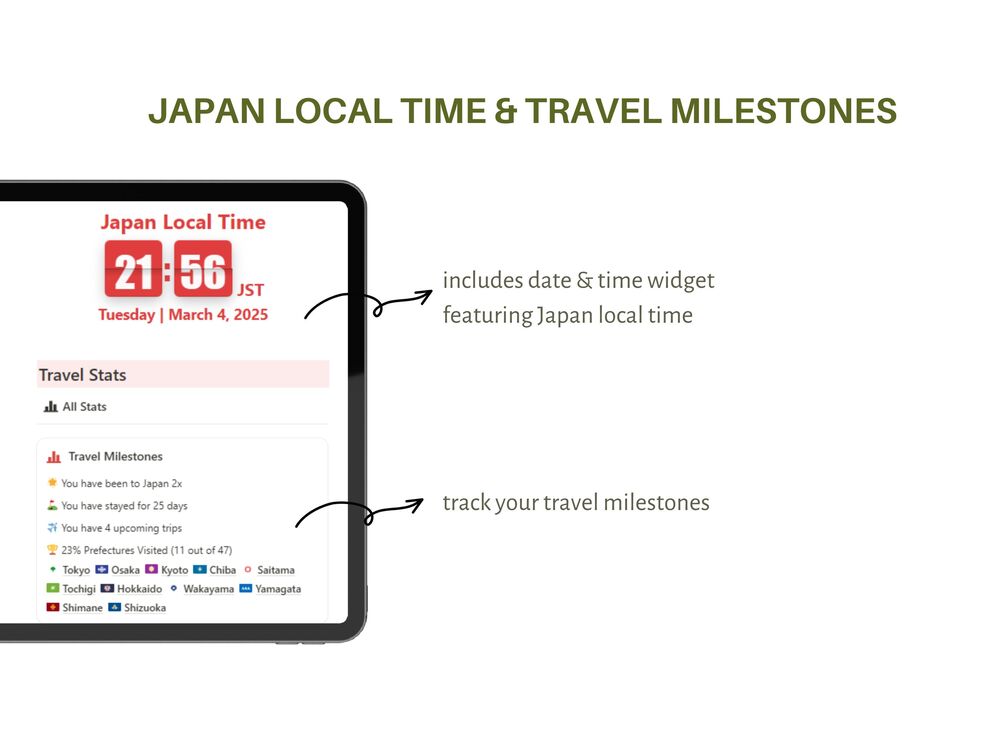 JAPAN LOCAL TIME & TRAVEL MILESTONES

Japan Local Time
21:56 JST
Tuesday | March 4, 2025

Travel Stats
All Stats

Travel Milestones
You have been to Japan 2x
You have stayed for 25 days
You have 4 upcoming trips
23% Prefectures Visited (11 out of 47)
Tokyo Osaka Kyoto Chiba Saitama
Tochigi Hokkaido Wakayama Yamagata
Shimane Shizuoka

includes date & time widget featuring Japan local time

track your travel milestones